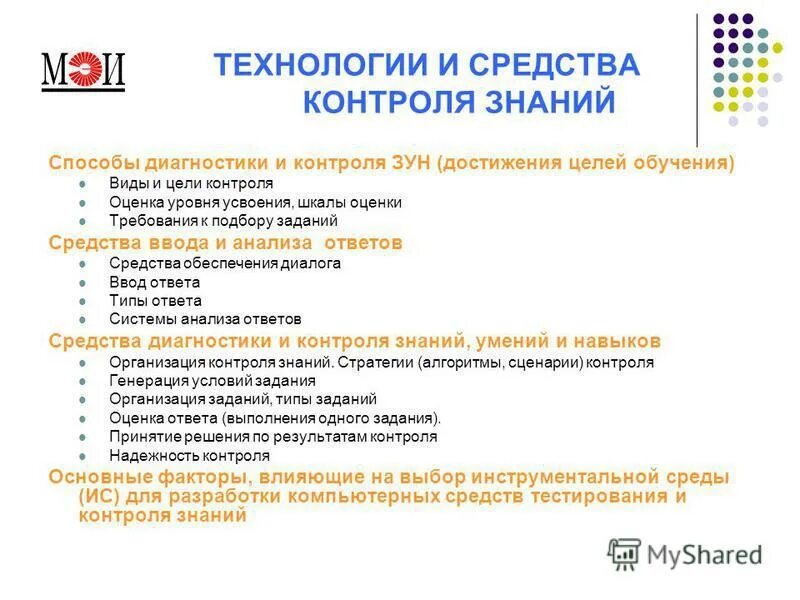 МЭИ

ТЕХНОЛОГИИ И СРЕДСТВА КОНТРОЛЯ ЗНАНИЙ

Способы диагностики и контроля ЗУН (достижения целей обучения)
- Виды и цели контроля
- Оценка уровня усвоения, шкалы оценки
- Требования к подбору заданий

Средства ввода и анализа ответов
- Средства обеспечения диалога
- Ввод ответа
- Типы ответа
- Системы анализа ответов

Средства диагностики и контроля знаний, умений и навыков
- Организация контроля знаний. Стратегии (алгоритмы, сценарии) контроля
- Генерация условий задания
- Организация заданий, типы заданий
- Оценка ответа (выполнения одного задания).
- Принятие решения по результатам контроля
- Надежность контроля

Основные факторы, влияющие на выбор инструментальной среды (ИС) для разработки компьютерных средств тестирования и контроля знаний

MyShared